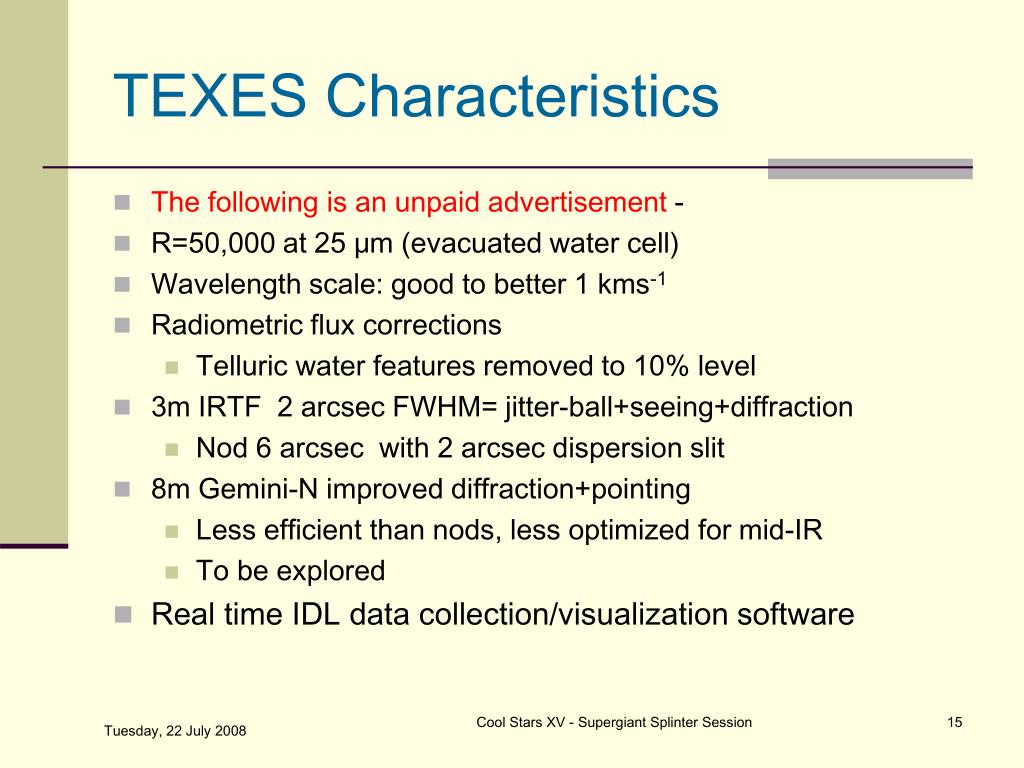 TEXES Characteristics

The following is an unpaid advertisement -

R=50,000 at 25 μm (evacuated water cell)

Wavelength scale: good to better 1 kms$^{-1}$

Radiometric flux corrections

Telluric water features removed to 10% level

3m IRTF 2 arcsec FWHM= jitter-ball+seeing+diffraction

Nod 6 arcsec with 2 arcsec dispersion slit

8m Gemini-N improved diffraction+pointing

Less efficient than nods, less optimized for mid-IR

To be explored

Real time IDL data collection/visualization software

Tuesday, 22 July 2008

Cool Stars XV - Supergiant Splinter Session

15